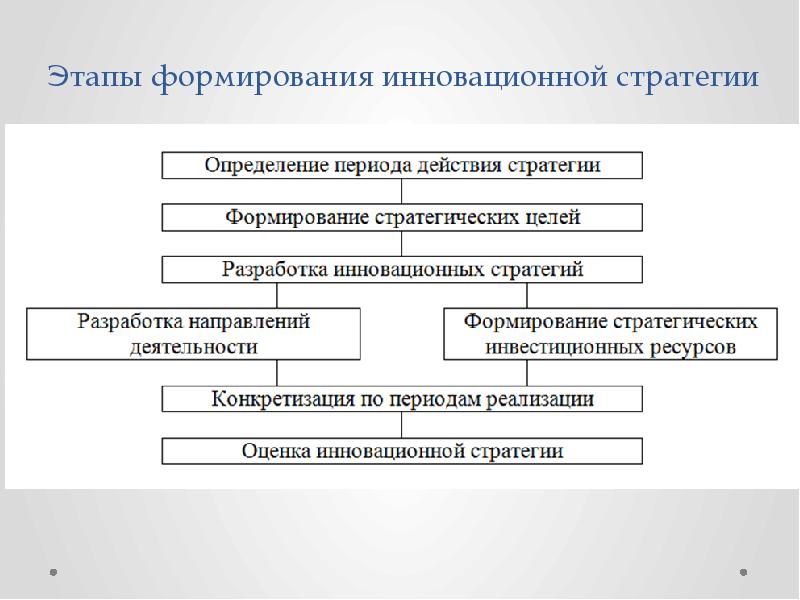 Этапы формирования инновационной стратегии

Определение периода действия стратегии

Формирование стратегических целей

Разработка инновационных стратегий

Разработка направлений деятельности

Формирование стратегических инвестиционных ресурсов

Конкретизация по периодам реализации

Оценка инновационной стратегии